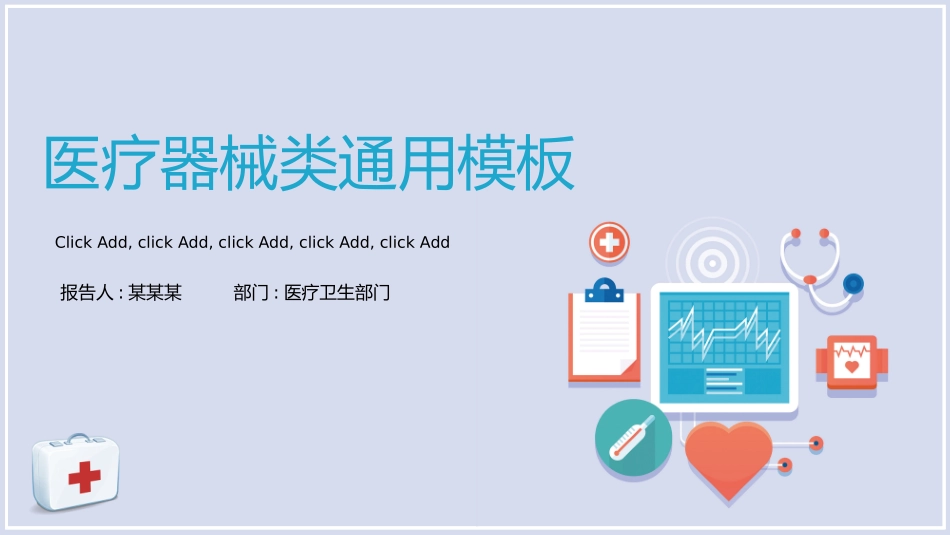 医疗器械类通用模板

Click Add, click Add, click Add, click Add, click Add

报告人 : 某某某　　部门 : 医疗卫生部门